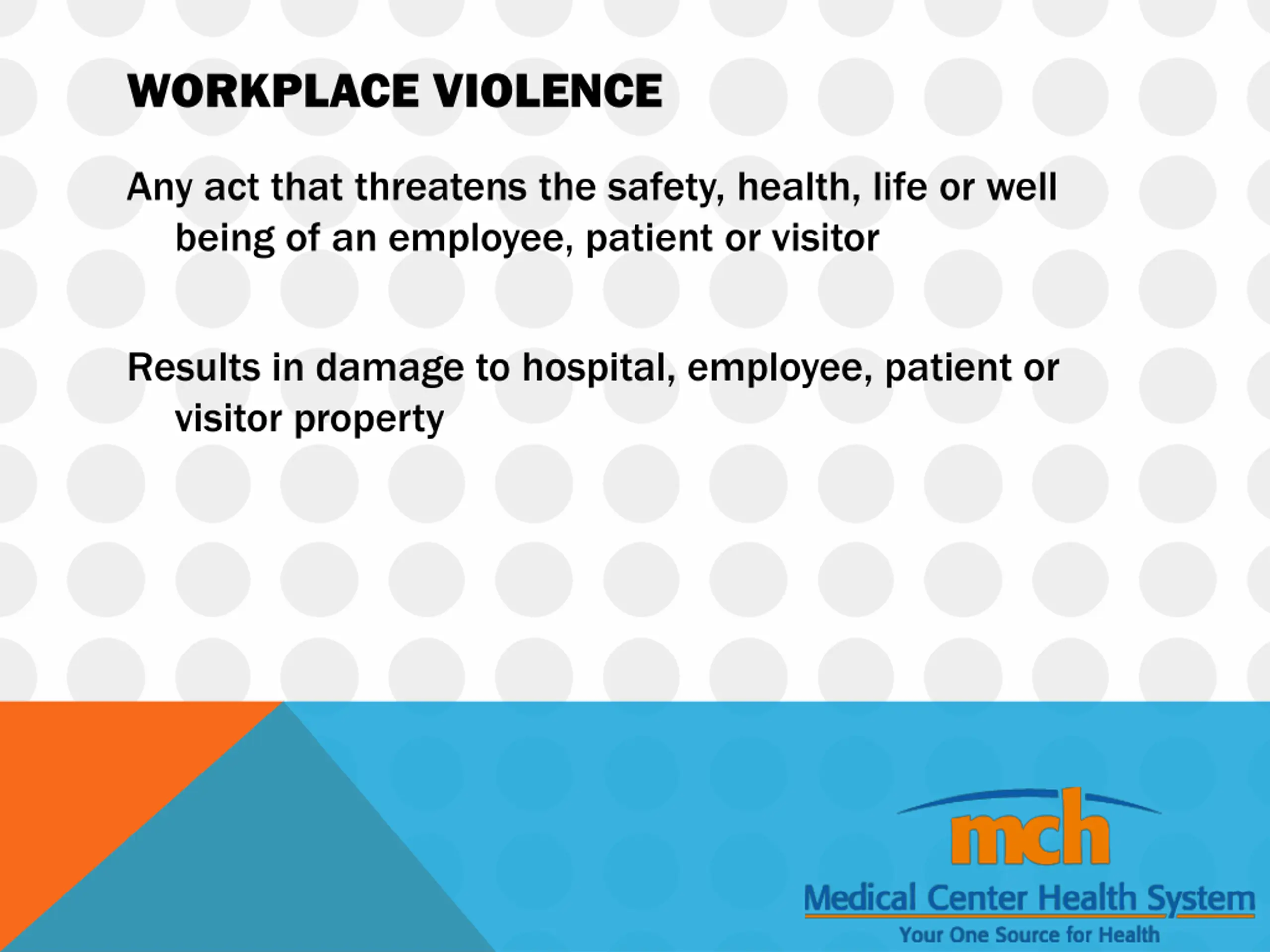 WORKPLACE VIOLENCE

Any act that threatens the safety, health, life or well being of an employee, patient or visitor

Results in damage to hospital, employee, patient or visitor property

mch
Medical Center Health System
Your One Source for Health